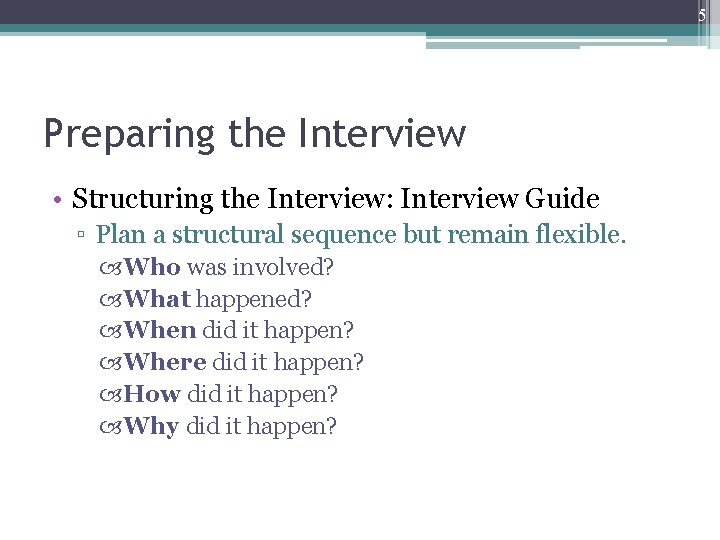 5

Preparing the Interview

• Structuring the Interview: Interview Guide
▫ Plan a structural sequence but remain flexible.
Who was involved?
What happened?
When did it happen?
Where did it happen?
How did it happen?
Why did it happen?